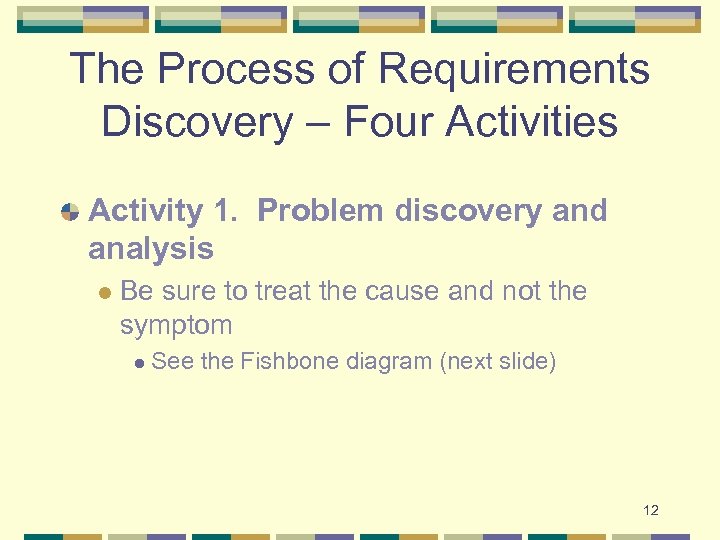 The Process of Requirements Discovery – Four Activities

Activity 1. Problem discovery and analysis

Be sure to treat the cause and not the symptom

See the Fishbone diagram (next slide)

12